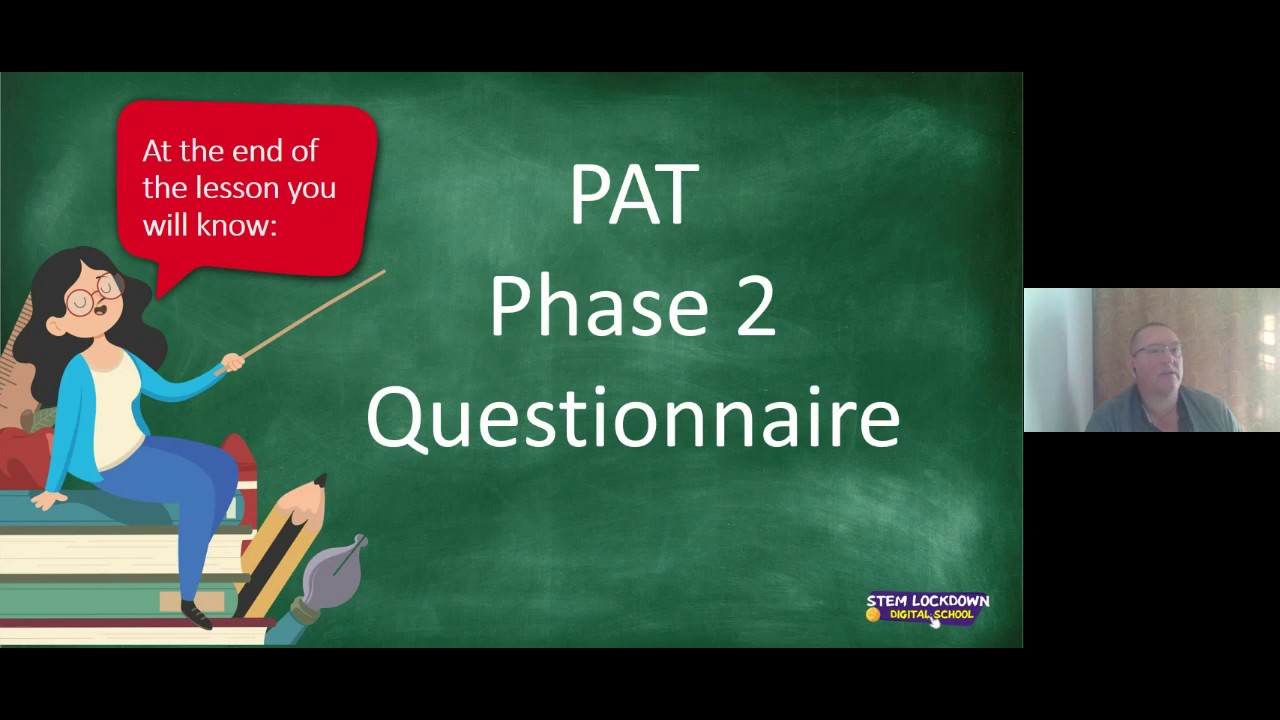 At the end of the lesson you will know:

PAT
Phase 2
Questionnaire

STEM LOCKDOWN
DIGITAL SCHOOL